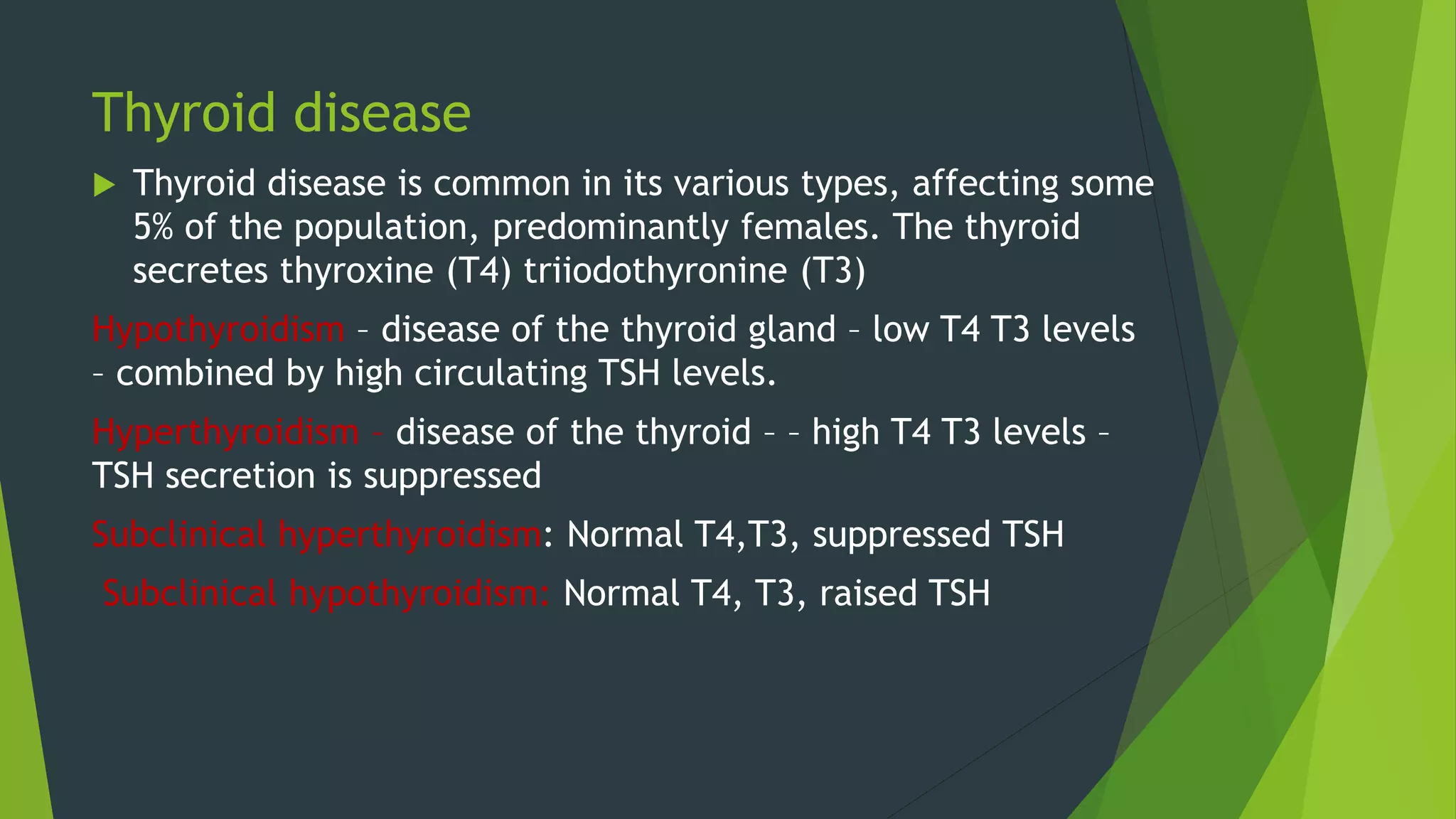 Thyroid disease

Thyroid disease is common in its various types, affecting some 5% of the population, predominantly females. The thyroid secretes thyroxine (T4) triiodothyronine (T3)

Hypothyroidism – disease of the thyroid gland – low T4 T3 levels – combined by high circulating TSH levels.

Hyperthyroidism – disease of the thyroid – – high T4 T3 levels – TSH secretion is suppressed

Subclinical hyperthyroidism: Normal T4,T3, suppressed TSH

Subclinical hypothyroidism: Normal T4, T3, raised TSH